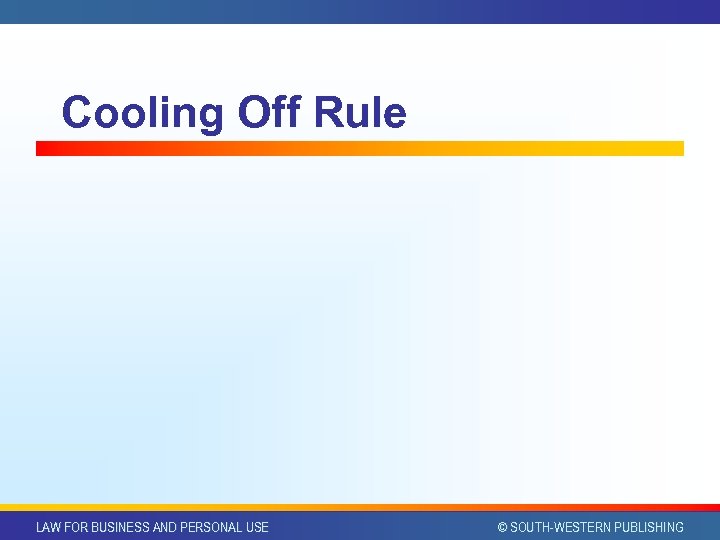 Cooling Off Rule

LAW FOR BUSINESS AND PERSONAL USE

© SOUTH-WESTERN PUBLISHING